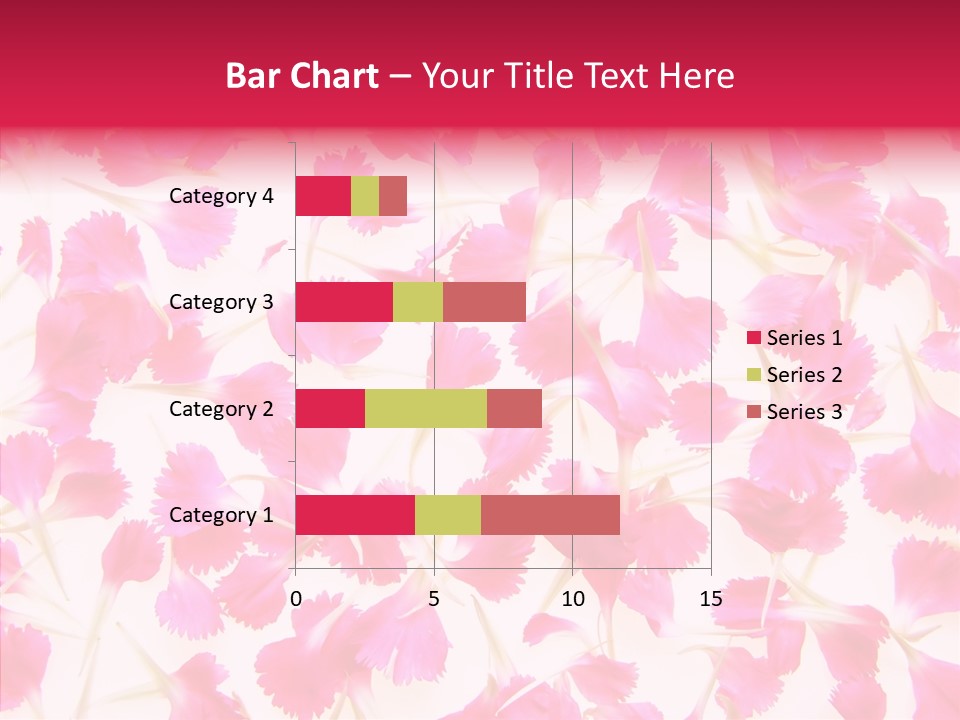 Bar Chart – Your Title Text Here

Category 4
Category 3
Category 2
Category 1

0
5
10
15

Series 1
Series 2
Series 3